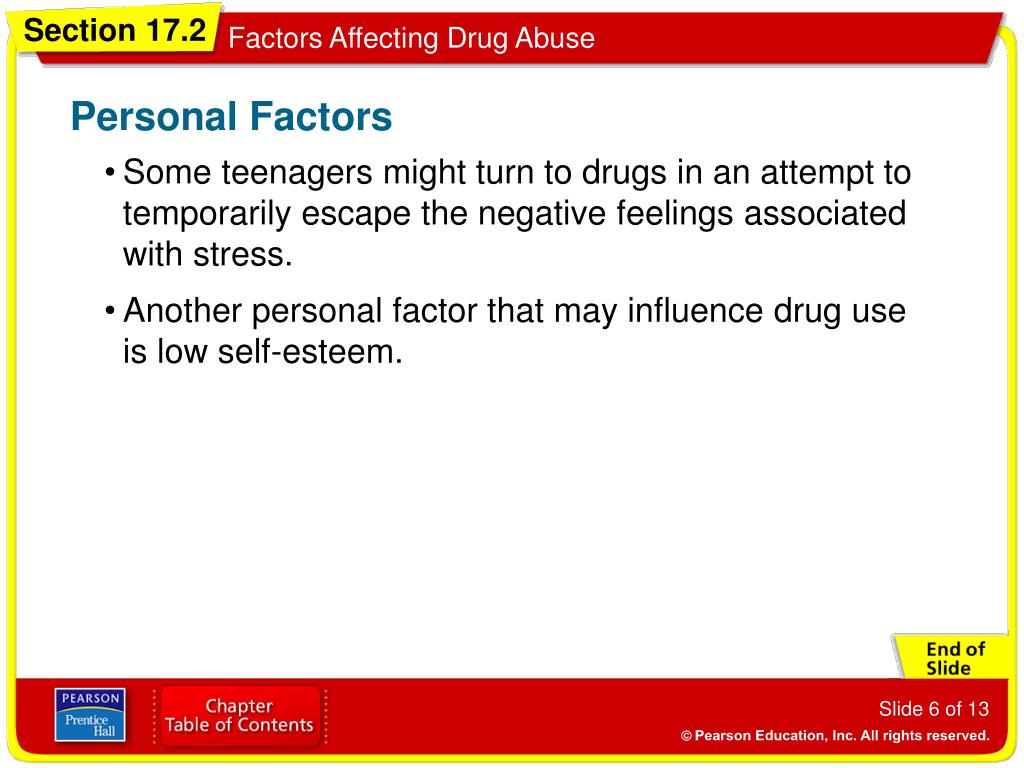 Section 17.2 Factors Affecting Drug Abuse

Personal Factors

• Some teenagers might turn to drugs in an attempt to temporarily escape the negative feelings associated with stress.

• Another personal factor that may influence drug use is low self-esteem.

End of Slide

PEARSON Prentice Hall

Chapter Table of Contents

Slide 6 of 13

© Pearson Education, Inc. All rights reserved.